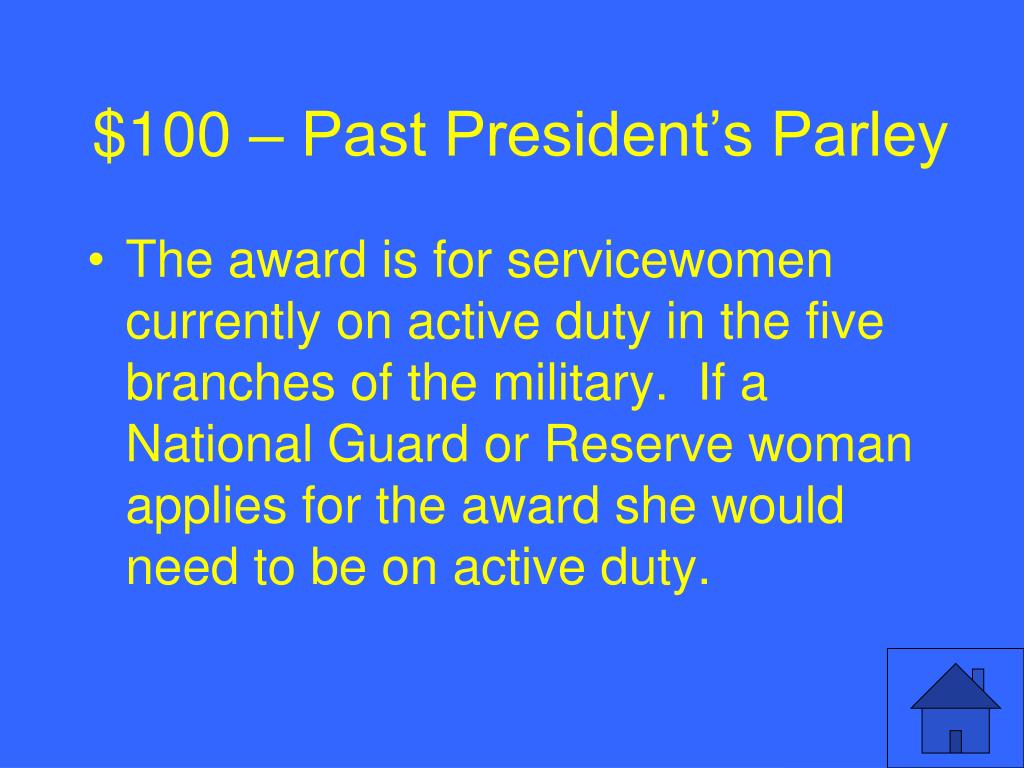 \$100 – Past President’s Parley

• The award is for servicewomen currently on active duty in the five branches of the military. If a National Guard or Reserve woman applies for the award she would need to be on active duty.